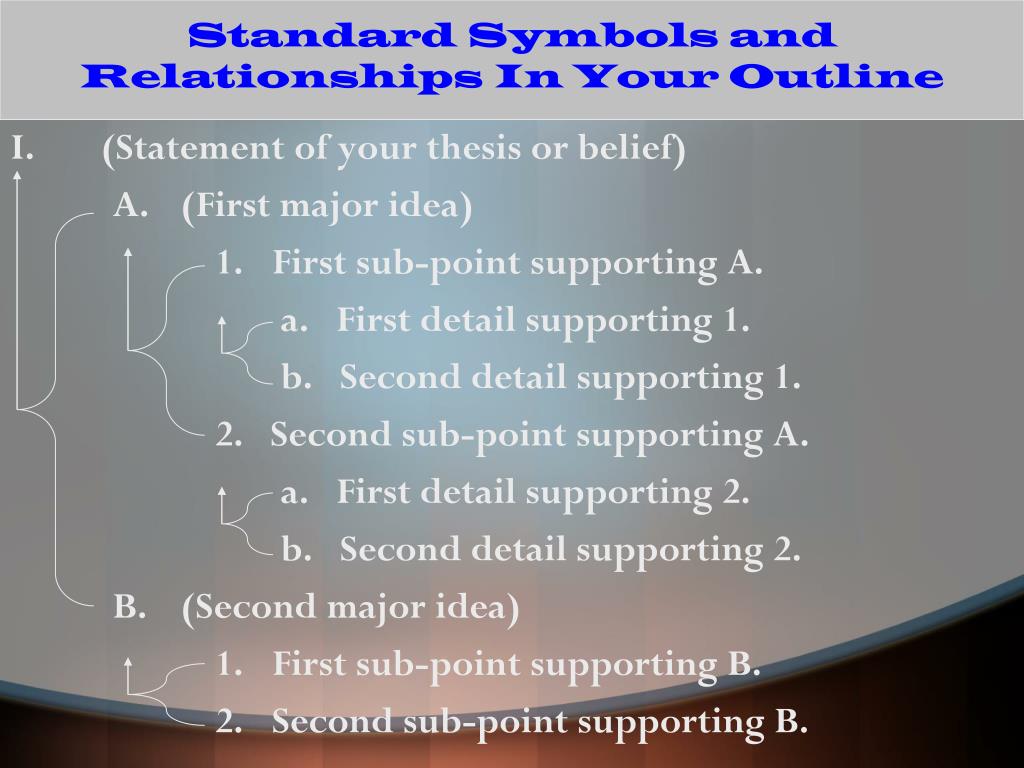 Standard Symbols and Relationships In Your Outline

I. (Statement of your thesis or belief)

A. (First major idea)

1. First sub-point supporting A.

a. First detail supporting 1.

b. Second detail supporting 1.

2. Second sub-point supporting A.

a. First detail supporting 2.

b. Second detail supporting 2.

B. (Second major idea)

1. First sub-point supporting B.

2. Second sub-point supporting B.